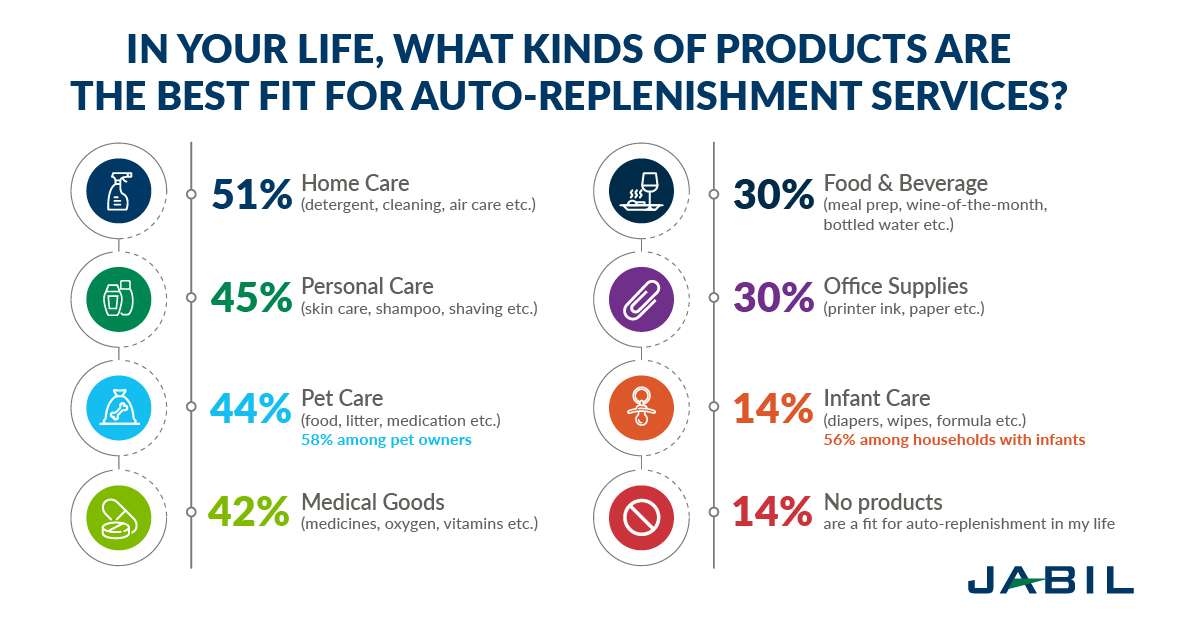 IN YOUR LIFE, WHAT KINDS OF PRODUCTS ARE THE BEST FIT FOR AUTO-REPLENISHMENT SERVICES?

51% Home Care
(detergent, cleaning, air care etc.)

45% Personal Care
(skin care, shampoo, shaving etc.)

44% Pet Care
(food, litter, medication etc.)
58% among pet owners

42% Medical Goods
(medicines, oxygen, vitamins etc.)

30% Food & Beverage
(meal prep, wine-of-the-month, bottled water etc.)

30% Office Supplies
(printer ink, paper etc.)

14% Infant Care
(diapers, wipes, formula etc.)
56% among households with infants

14% No products
are a fit for auto-replenishment in my life

JABIL